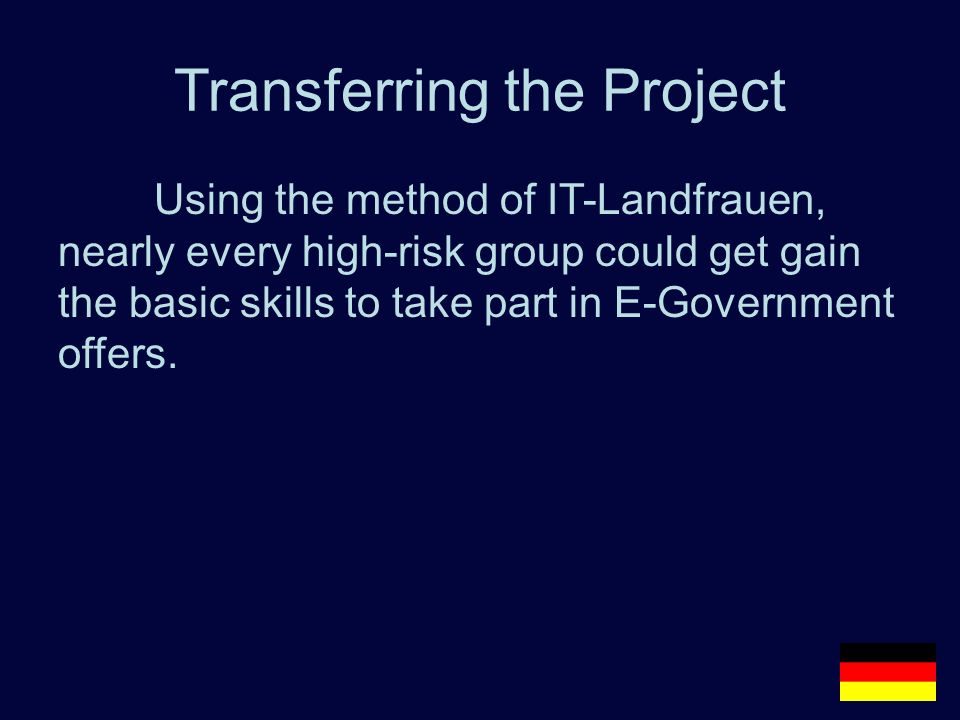 Transferring the Project

Using the method of IT-Landfrauen, nearly every high-risk group could get gain the basic skills to take part in E-Government offers.